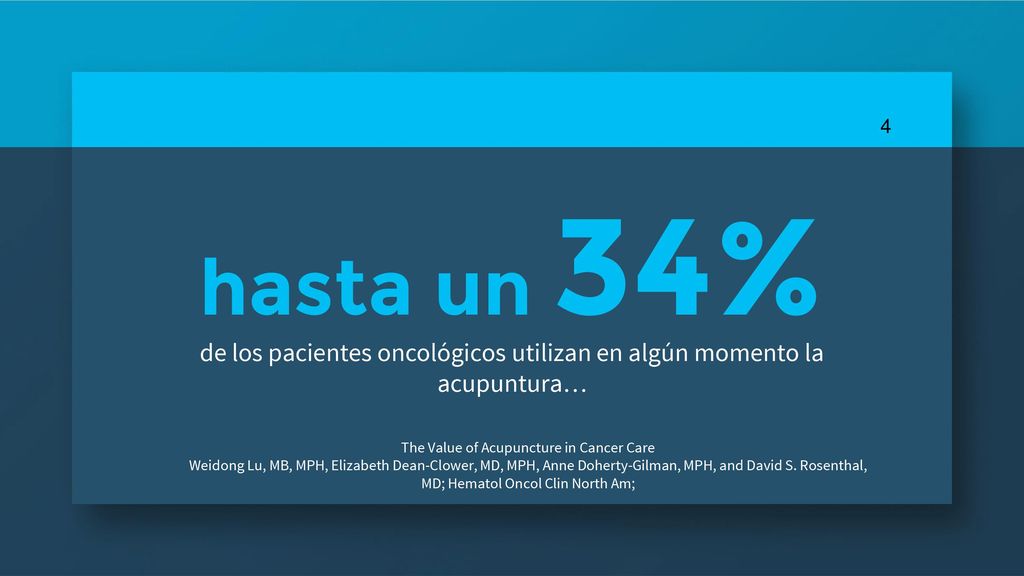 4

hasta un 34%

de los pacientes oncológicos utilizan en algún momento la acupuntura…

The Value of Acupuncture in Cancer Care
Weidong Lu, MB, MPH, Elizabeth Dean-Clower, MD, MPH, Anne Doherty-Gilman, MPH, and David S. Rosenthal, MD; Hematol Oncol Clin North Am;